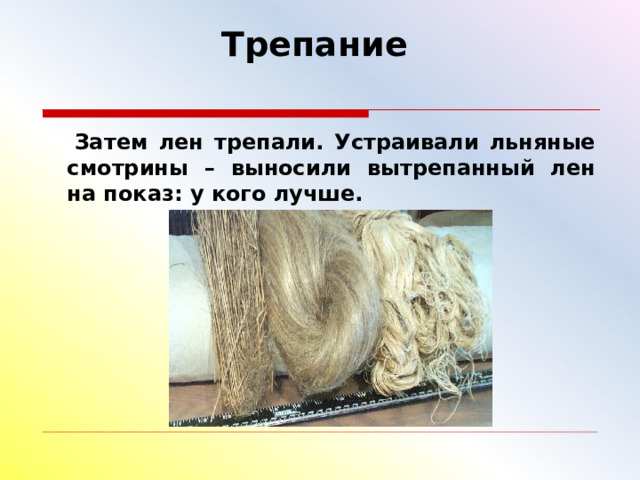 Трепание

Затем лен трепали. Устраивали льняные смотрины – выносили вытрепанный лен на показ: у кого лучше.